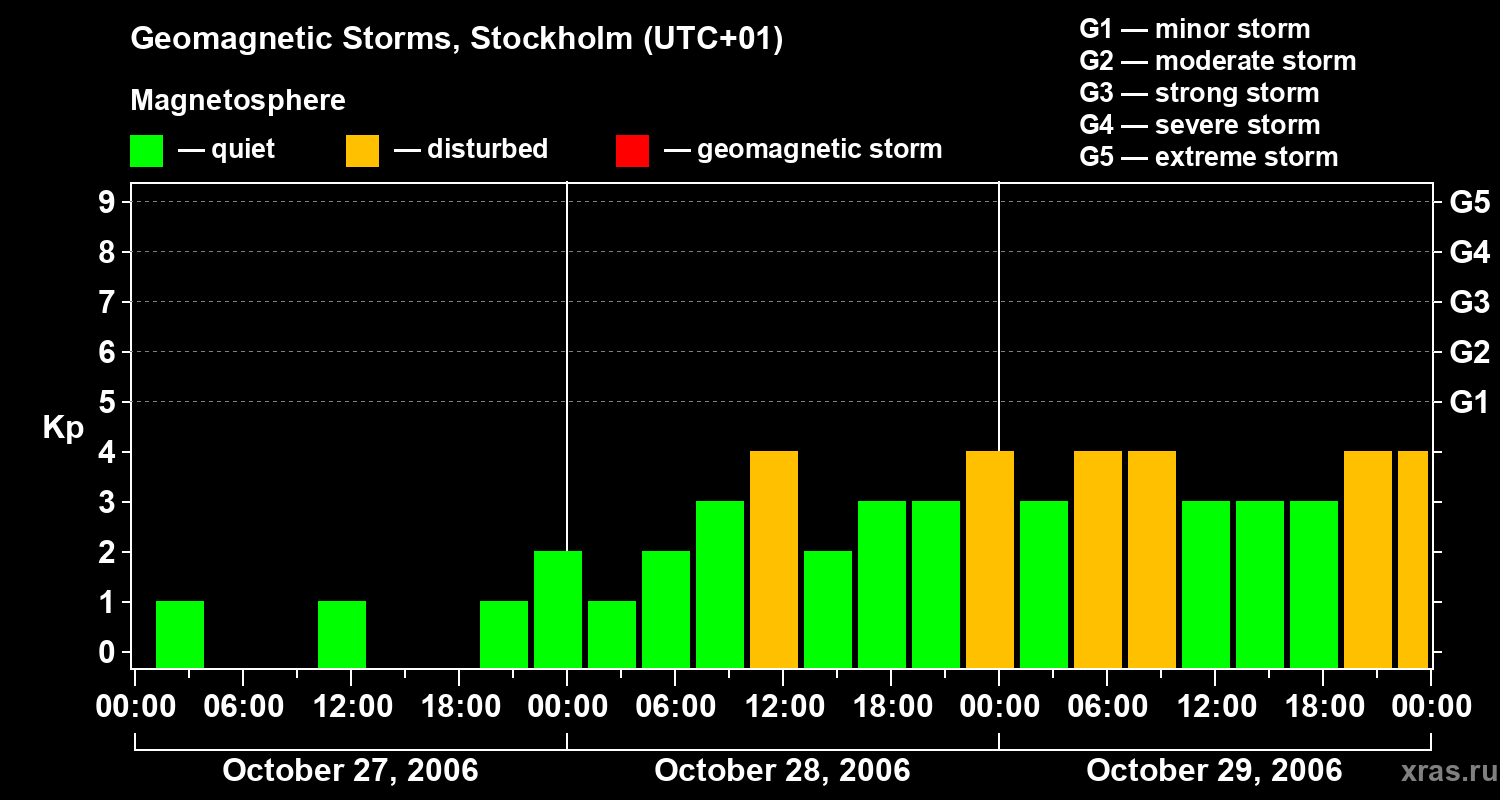 Geomagnetic Storms, Stockholm (UTC+01)

Magnetosphere

— quiet — disturbed — geomagnetic storm

G1 — minor storm
G2 — moderate storm
G3 — strong storm
G4 — severe storm
G5 — extreme storm

Kp

9
8
7
6
5
4
3
2
1
0

G5
G4
G3
G2
G1

00:00 06:00 12:00 18:00 00:00 06:00 12:00 18:00 00:00 06:00 12:00 18:00 00:00

October 27, 2006 October 28, 2006 October 29, 2006

xras.ru